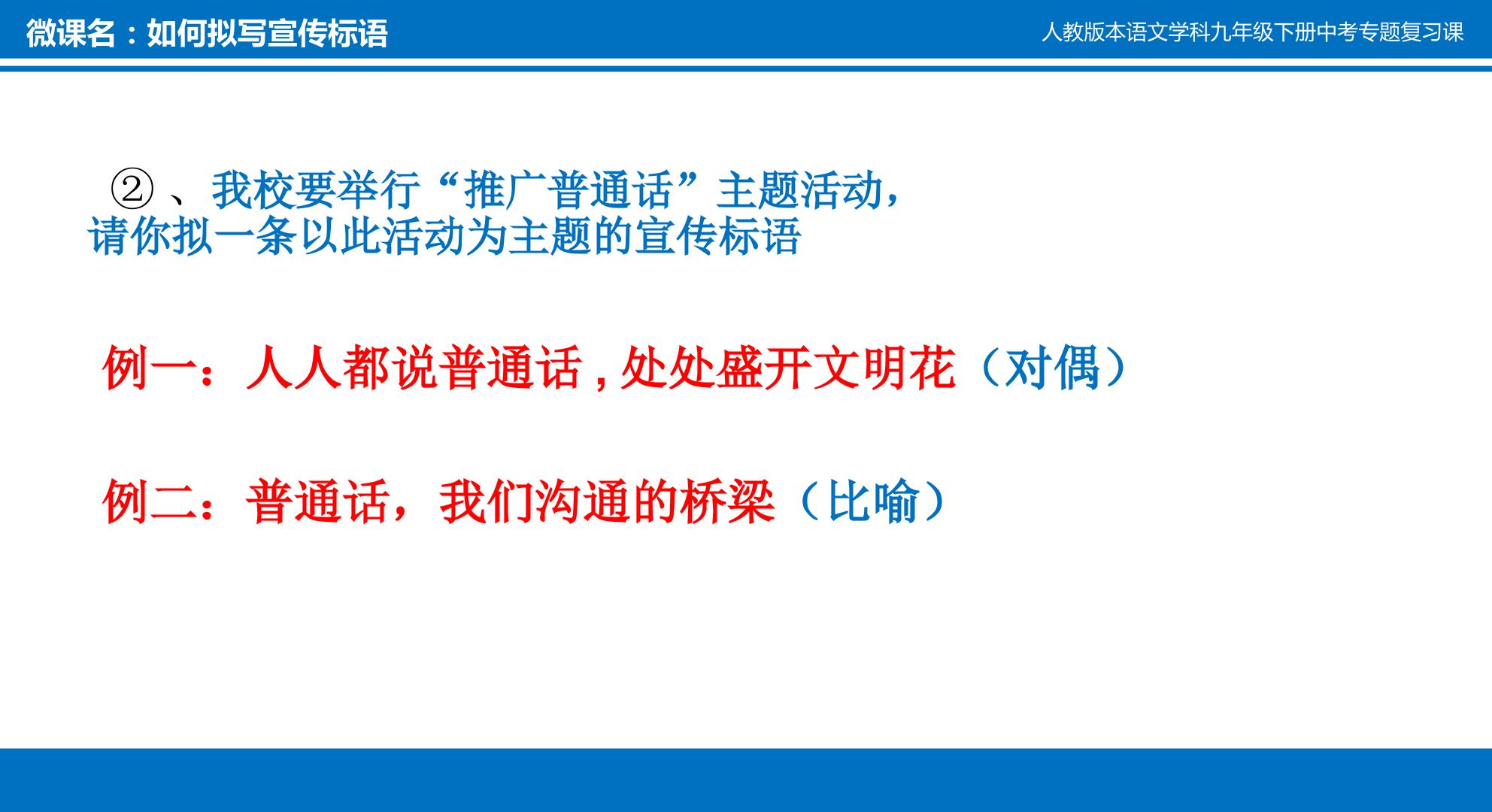 微课名：如何拟写宣传标语

人教版本语文学科九年级下册中考专题复习课

②、我校要举行“推广普通话”主题活动，请你拟一条以此活动为主题的宣传标语

例一：人人都说普通话，处处盛开文明花（对偶）

例二：普通话，我们沟通的桥梁（比喻）